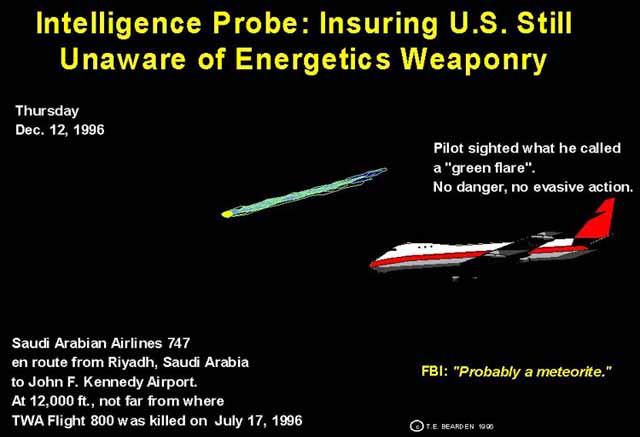 Intelligence Probe: Insuring U.S. Still Unaware of Energetics Weaponry

Thursday
Dec. 12, 1996

Pilot sighted what he called a "green flare".
No danger, no evasive action.

Saudi Arabian Airlines 747
en route from Riyadh, Saudi Arabia
to John F. Kennedy Airport.
At 12,000 ft., not far from where
TWA Flight 800 was killed on July 17, 1996

FBI: "Probably a meteorite."

© T.E. BEARDEN 1996